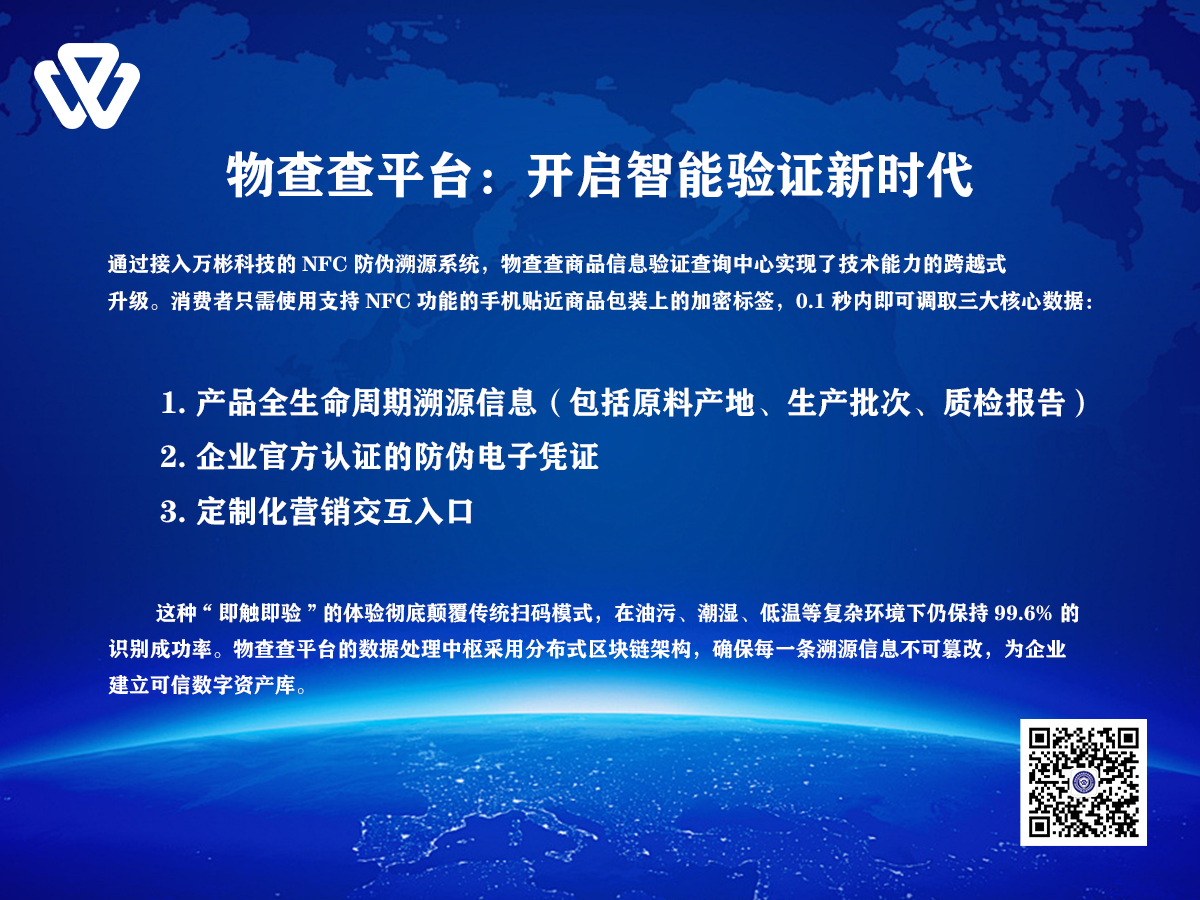 物查查平台：开启智能验证新时代

通过接入万彬科技的 NFC 防伪溯源系统，物查查商品信息验证查询中心实现了技术能力的跨越式升级。消费者只需使用支持 NFC 功能的手机贴近商品包装上的加密标签，0.1 秒内即可调取三大核心数据：

1. 产品全生命周期溯源信息（包括原料产地、生产批次、质检报告）
2. 企业官方认证的防伪电子凭证
3. 定制化营销交互入口

这种“即触即验”的体验彻底颠覆传统扫码模式，在油污、潮湿、低温等复杂环境下仍保持 99.6% 的识别成功率。物查查平台的数据处理中枢采用分布式区块链架构，确保每一条溯源信息不可篡改，为企业建立可信数字资产库。